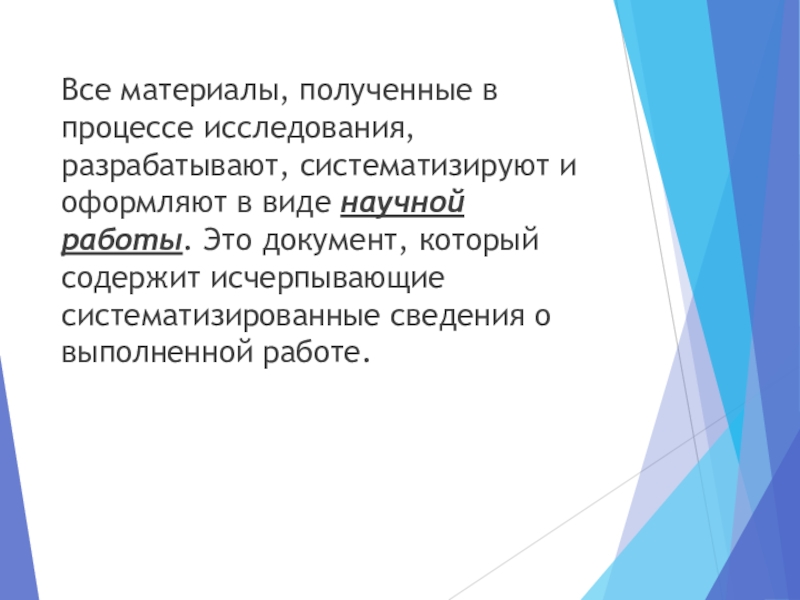 Все материалы, полученные в процессе исследования, разрабатывают, систематизируют и оформляют в виде научной работы. Это документ, который содержит исчерпывающие систематизированные сведения о выполненной работе.